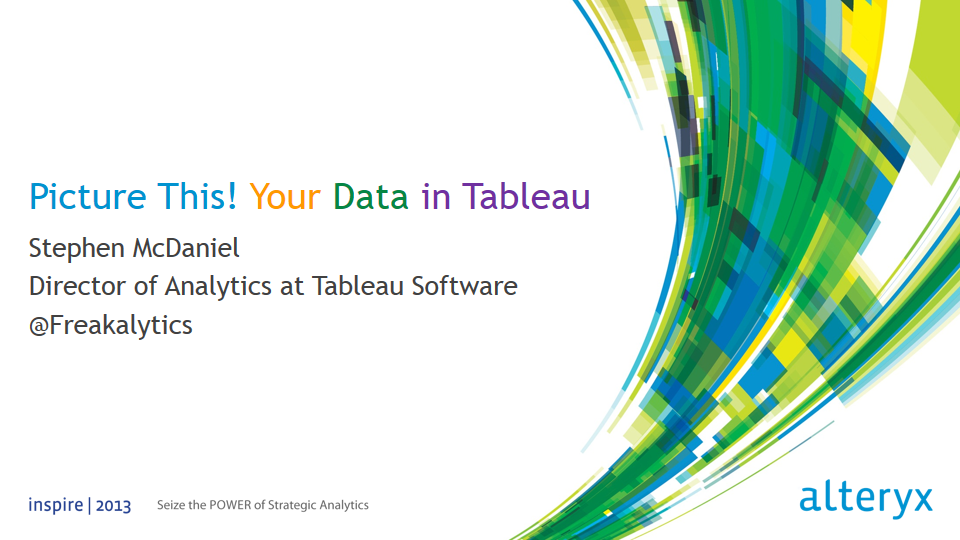 Picture This! Your Data in Tableau

Stephen McDaniel
Director of Analytics at Tableau Software
@Freakalytics

inspire | 2013 Seize the POWER of Strategic Analytics

alteryx